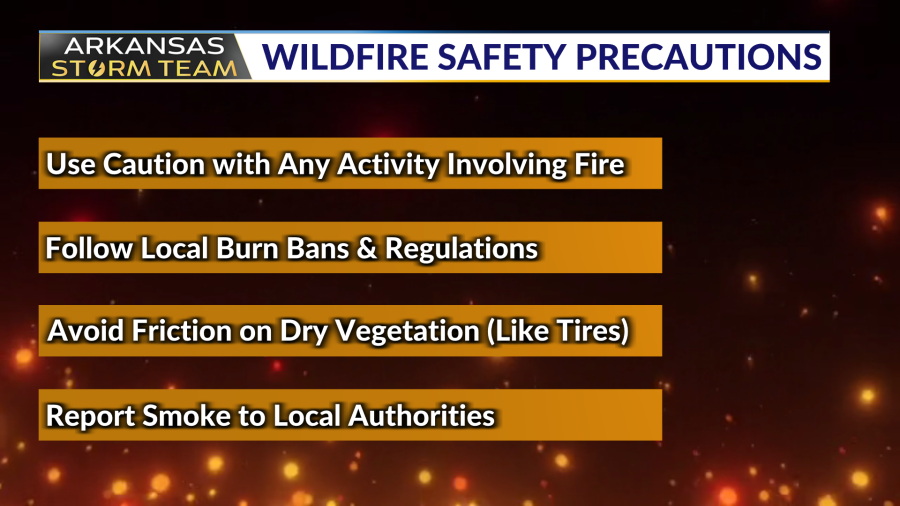 ARKANSAS STORM TEAM

WILDFIRE SAFETY PRECAUTIONS

Use Caution with Any Activity Involving Fire

Follow Local Burn Bans & Regulations

Avoid Friction on Dry Vegetation (Like Tires)

Report Smoke to Local Authorities